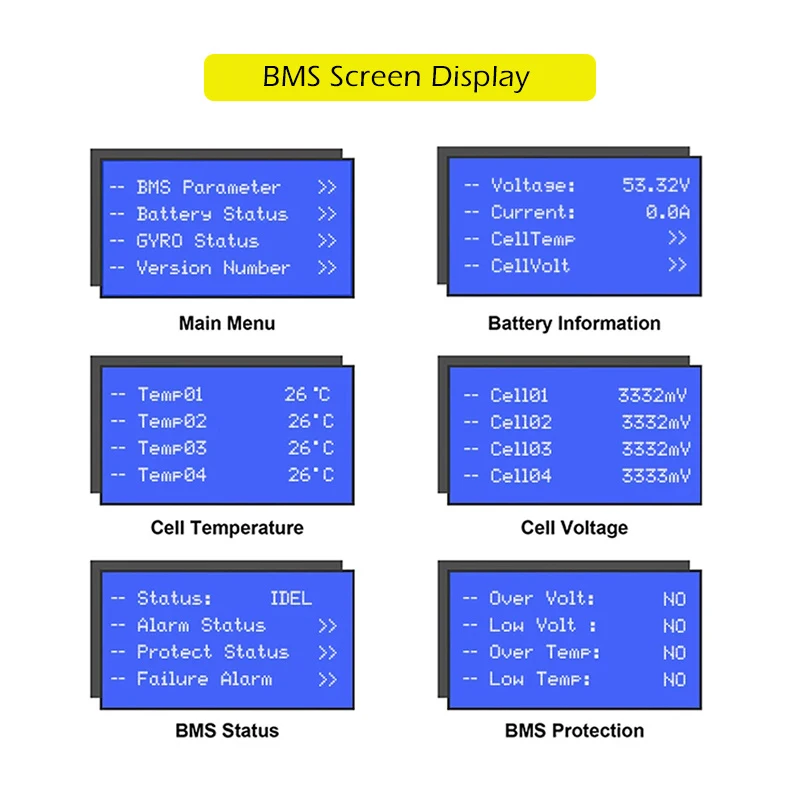 BMS Screen Display

-- BMS Parameter >>
-- Battery Status >>
-- GYRO Status >>
-- Version Number >>

Main Menu

-- Voltage: 53.32V
-- Current: 0.0A
-- CellTemp >>
-- CellVolt >>

Battery Information

-- Temp01 26°C
-- Temp02 26°C
-- Temp03 26°C
-- Temp04 26°C

Cell Temperature

-- Cell01 3332mV
-- Cell02 3332mV
-- Cell03 3332mV
-- Cell04 3333mV

Cell Voltage

-- Status: IDEL
-- Alarm Status >>
-- Protect Status >>
-- Failure Alarm >>

BMS Status

-- Over Volt: NO
-- Low Volt : NO
-- Over Temp: NO
-- Low Temp: NO

BMS Protection